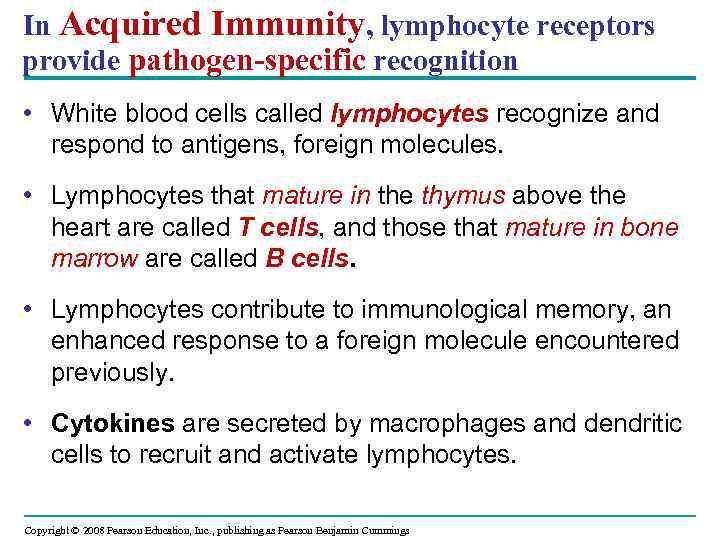 In Acquired Immunity, lymphocyte receptors provide pathogen-specific recognition

• White blood cells called lymphocytes recognize and respond to antigens, foreign molecules.

• Lymphocytes that mature in the thymus above the heart are called T cells, and those that mature in bone marrow are called B cells.

• Lymphocytes contribute to immunological memory, an enhanced response to a foreign molecule encountered previously.

• Cytokines are secreted by macrophages and dendritic cells to recruit and activate lymphocytes.

Copyright © 2008 Pearson Education, Inc., publishing as Pearson Benjamin Cummings